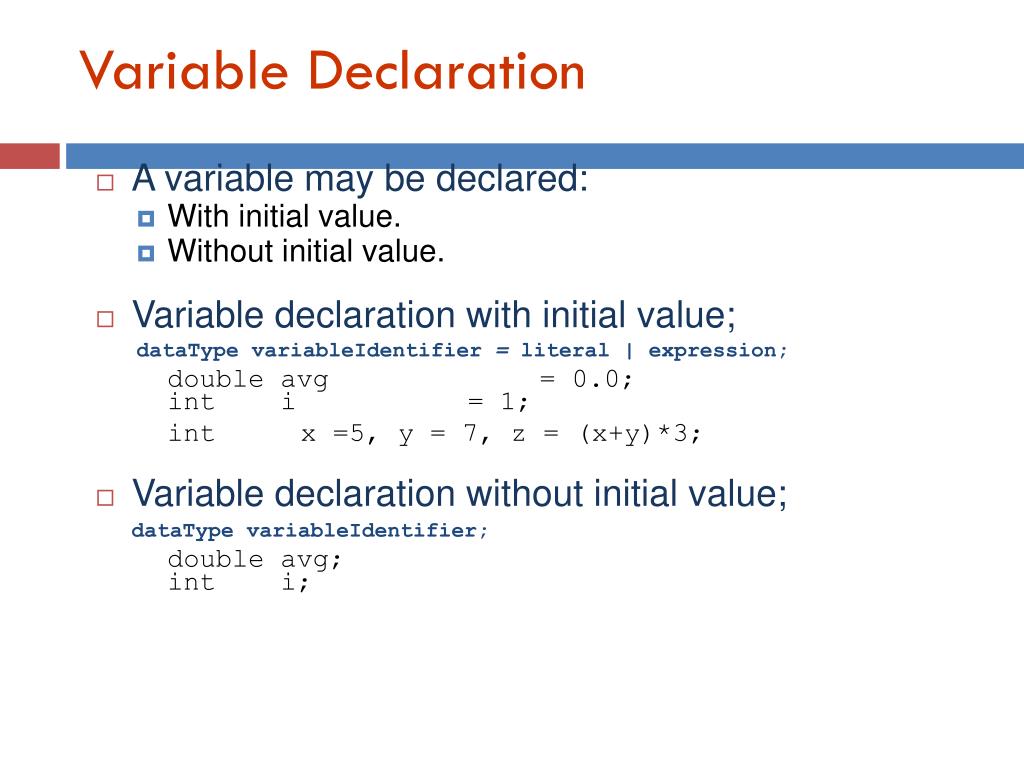 Variable Declaration

A variable may be declared:

With initial value.

Without initial value.

Variable declaration with initial value;

dataType variableIdentifier = literal | expression;

double avg = 0.0;
int i = 1;
int x =5, y = 7, z = (x+y)*3;

Variable declaration without initial value;

dataType variableIdentifier;

double avg;
int i;